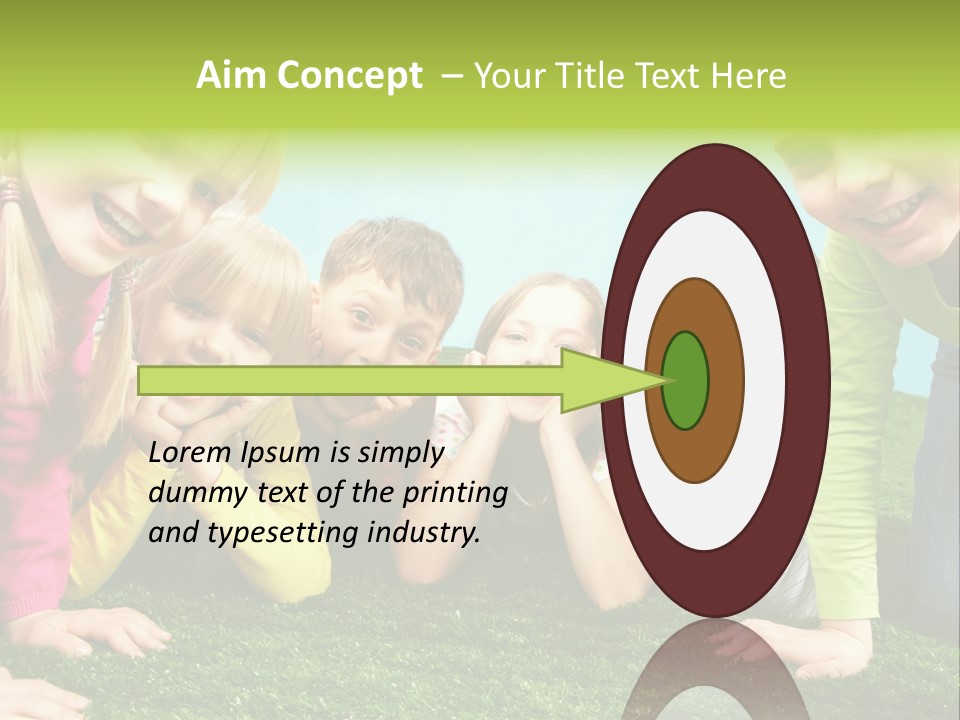 Aim Concept – Your Title Text Here

Lorem Ipsum is simply dummy text of the printing and typesetting industry.